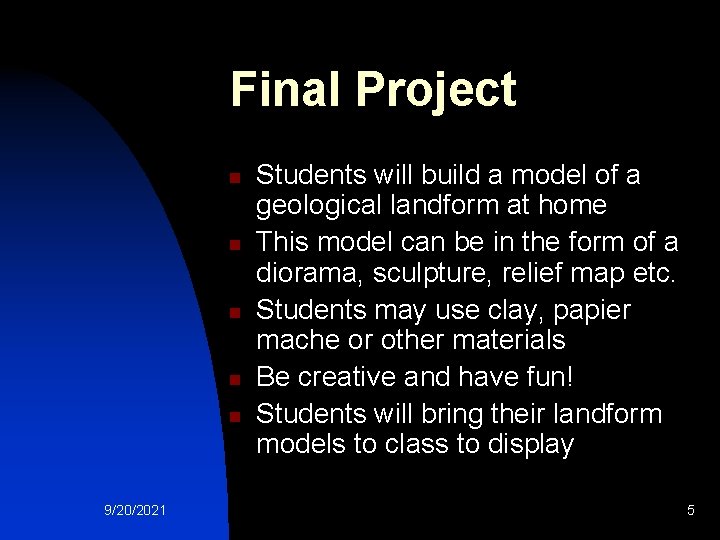 Final Project

- Students will build a model of a geological landform at home
- This model can be in the form of a diorama, sculpture, relief map etc.
- Students may use clay, papier mache or other materials
- Be creative and have fun!
- Students will bring their landform models to class to display

9/20/2021

5